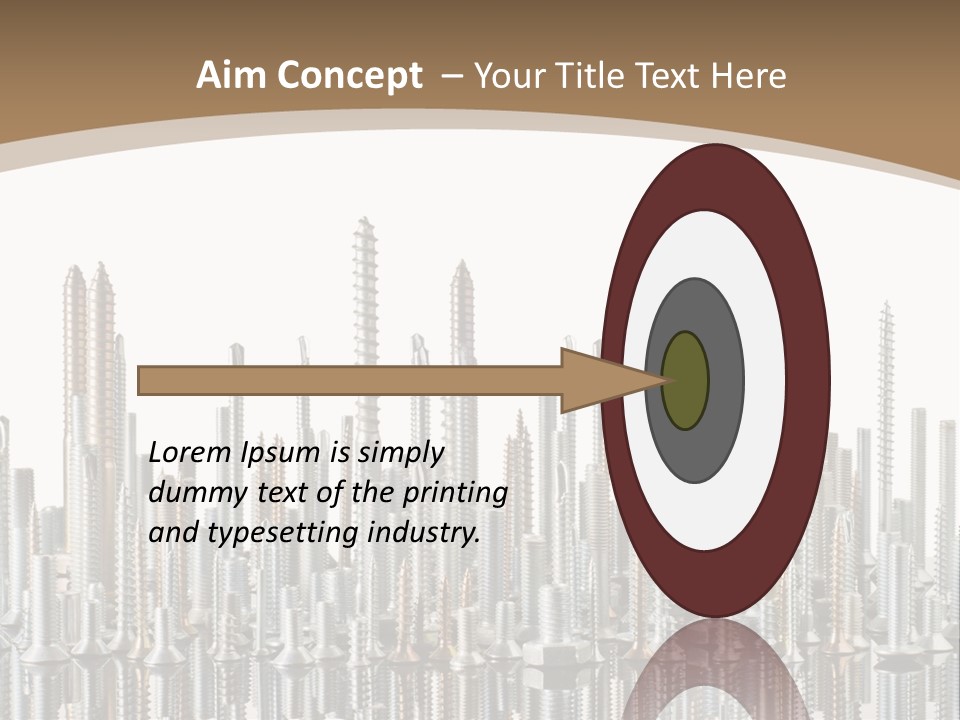 Aim Concept – Your Title Text Here

Lorem Ipsum is simply dummy text of the printing and typesetting industry.